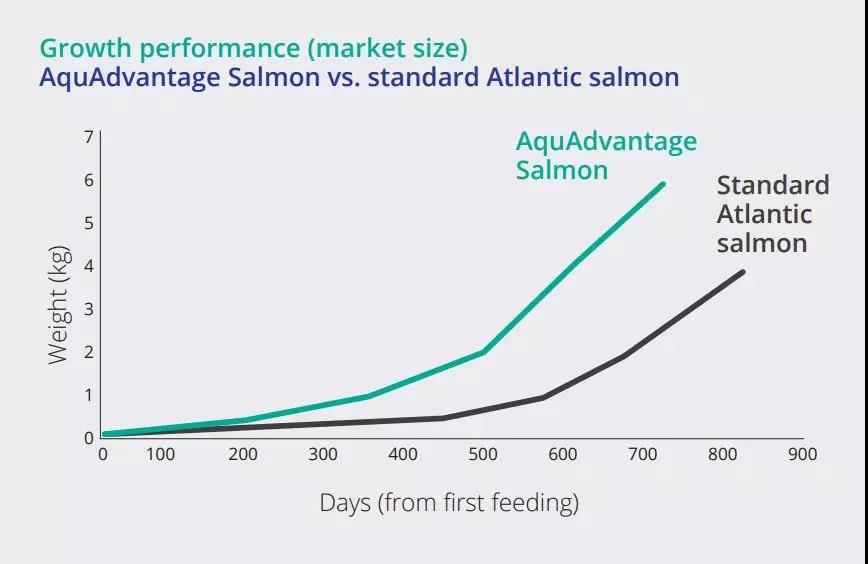 Growth performance (market size)
AquAdvantage Salmon vs. standard Atlantic salmon

AquAdvantage Salmon

Standard Atlantic salmon

Weight (kg)

7
6
5
4
3
2
1
0

0 100 200 300 400 500 600 700 800 900

Days (from first feeding)